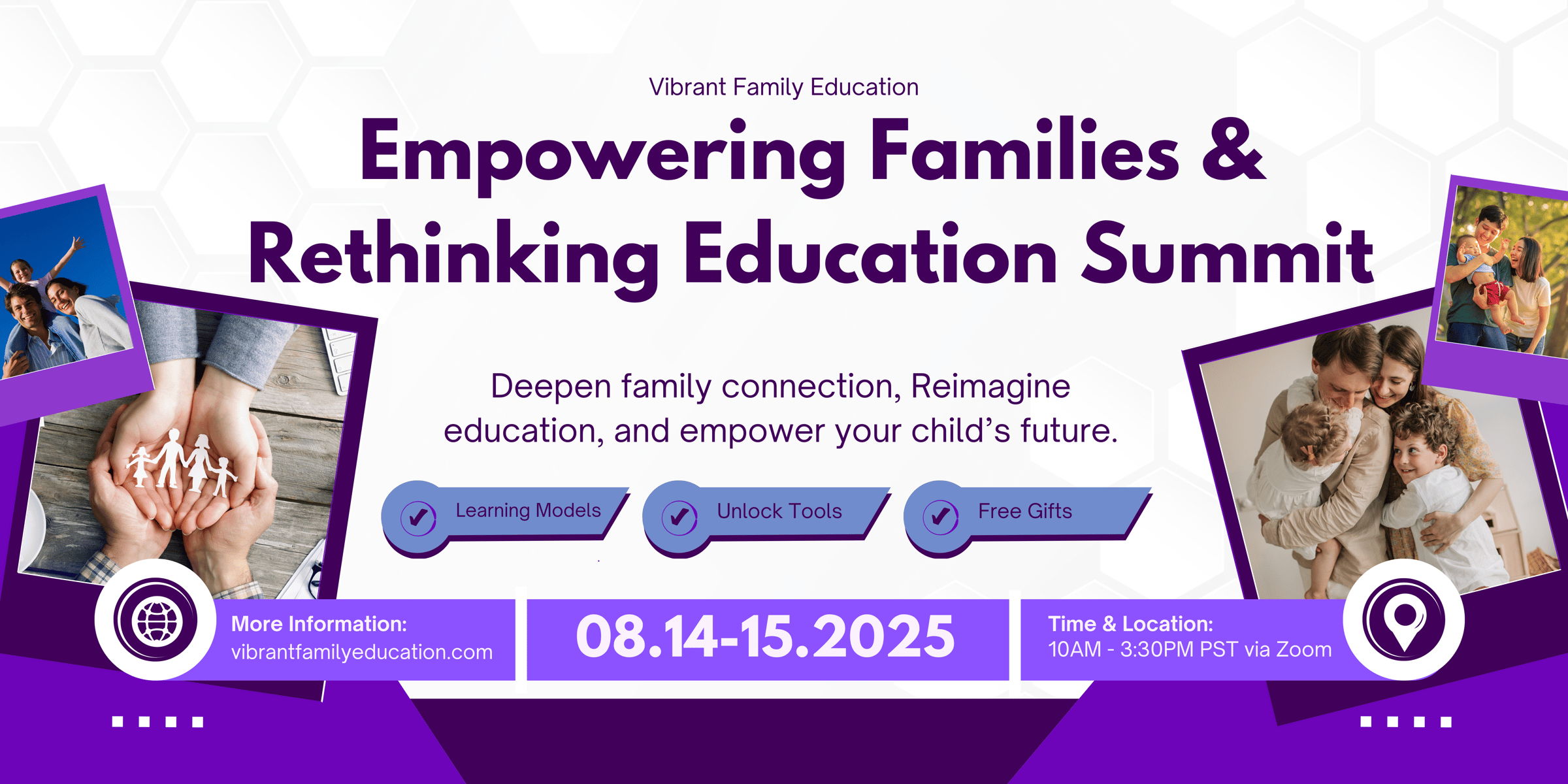 Vibrant Family Education

Empowering Families & Rethinking Education Summit

Deepen family connection, Reimagine education, and empower your child's future.

Learning Models

Unlock Tools

Free Gifts

More Information:
vibrantfamilyeducation.com

08.14-15.2025

Time & Location:
10AM - 3:30PM PST via Zoom